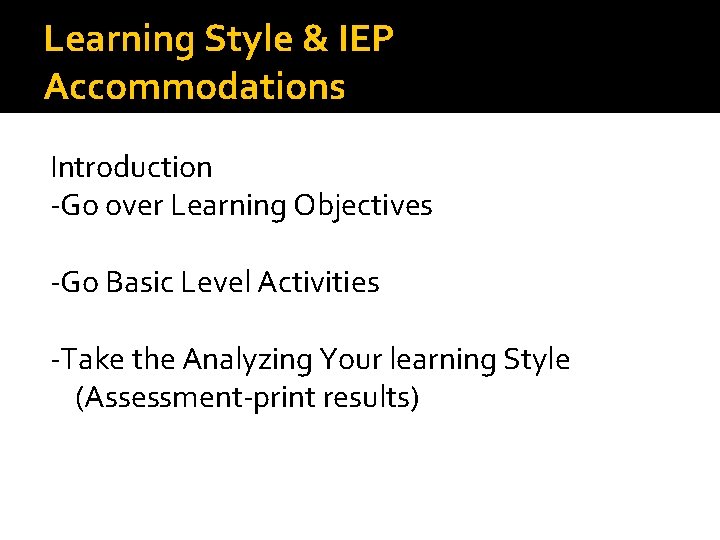 Learning Style & IEP Accommodations

Introduction
-Go over Learning Objectives

-Go Basic Level Activities

-Take the Analyzing Your learning Style (Assessment-print results)